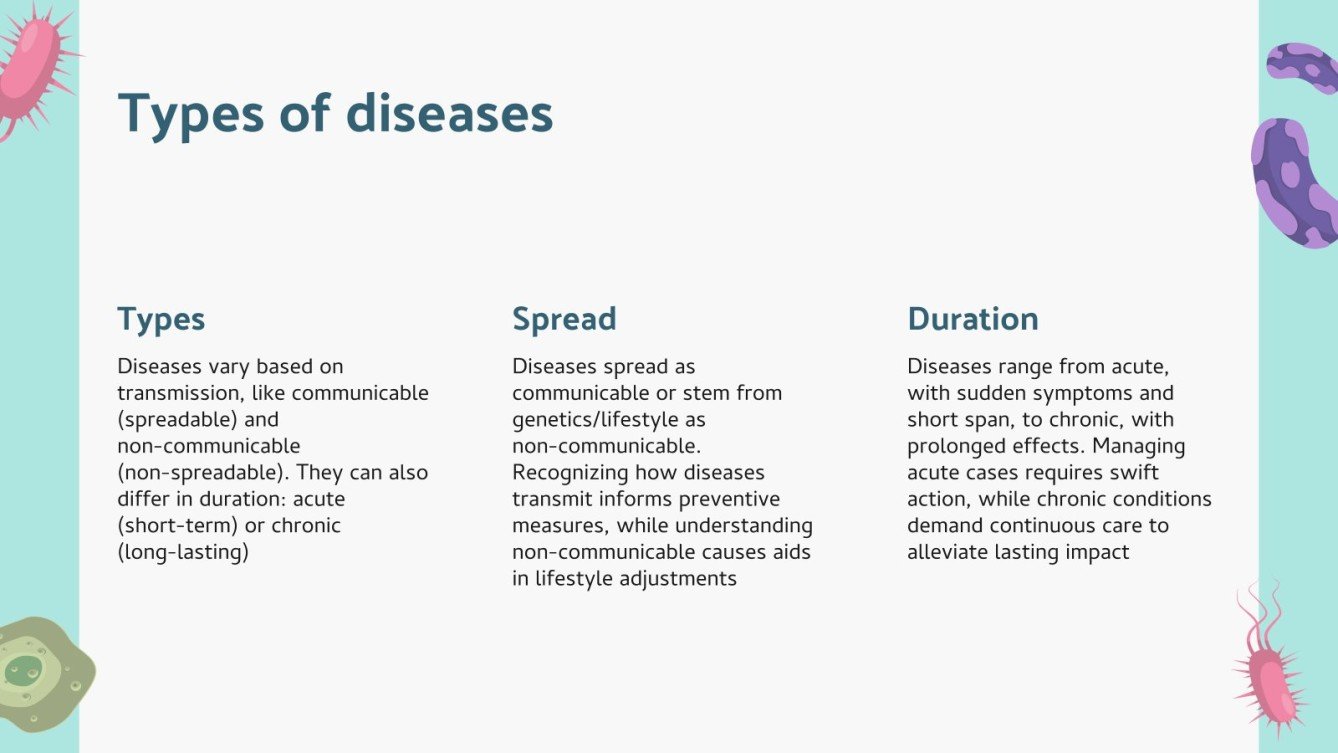 Types of diseases

Types

Diseases vary based on transmission, like communicable (spreadable) and non-communicable (non-spreadable). They can also differ in duration: acute (short-term) or chronic (long-lasting)

Spread

Diseases spread as communicable or stem from genetics/lifestyle as non-communicable. Recognizing how diseases transmit informs preventive measures, while understanding non-communicable causes aids in lifestyle adjustments

Duration

Diseases range from acute, with sudden symptoms and short span, to chronic, with prolonged effects. Managing acute cases requires swift action, while chronic conditions demand continuous care to alleviate lasting impact